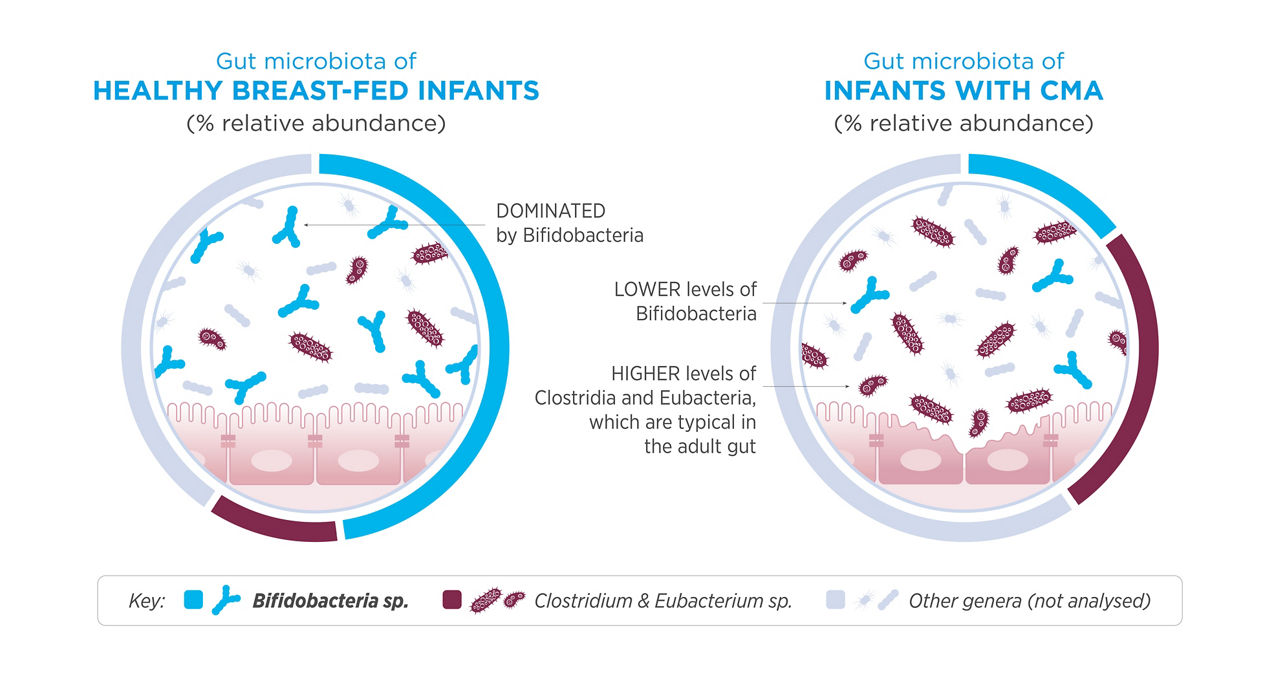 Gut microbiota of
HEALTHY BREAST-FED INFANTS
(% relative abundance)

DOMINATED by Bifidobacteria

Gut microbiota of
INFANTS WITH CMA
(% relative abundance)

LOWER levels of Bifidobacteria

HIGHER levels of Clostridia and Eubacteria, which are typical in the adult gut

Key: Bifidobacteria sp. Clostridium & Eubacterium sp. Other genera (not analysed)